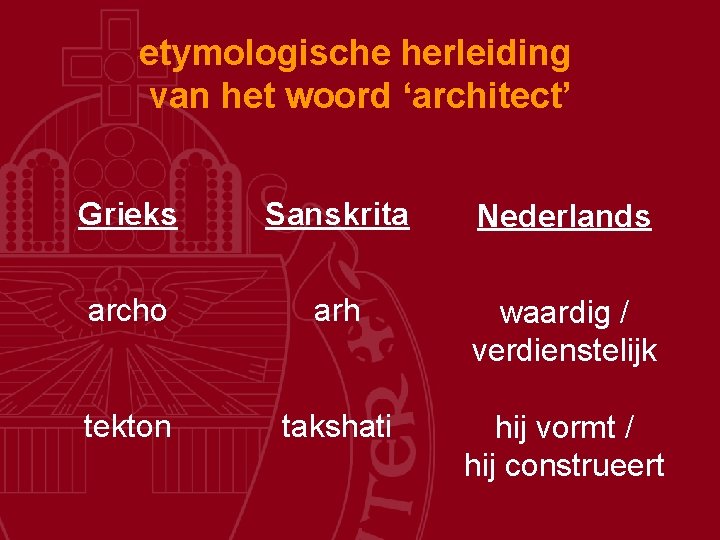 etymologische herleiding van het woord ‘architect’

| Grieks | Sanskrita | Nederlands |
|---|---|---|
| archo | arh | waardig / verdienstelijk |
| tekton | takshati | hij vormt / hij construeert |